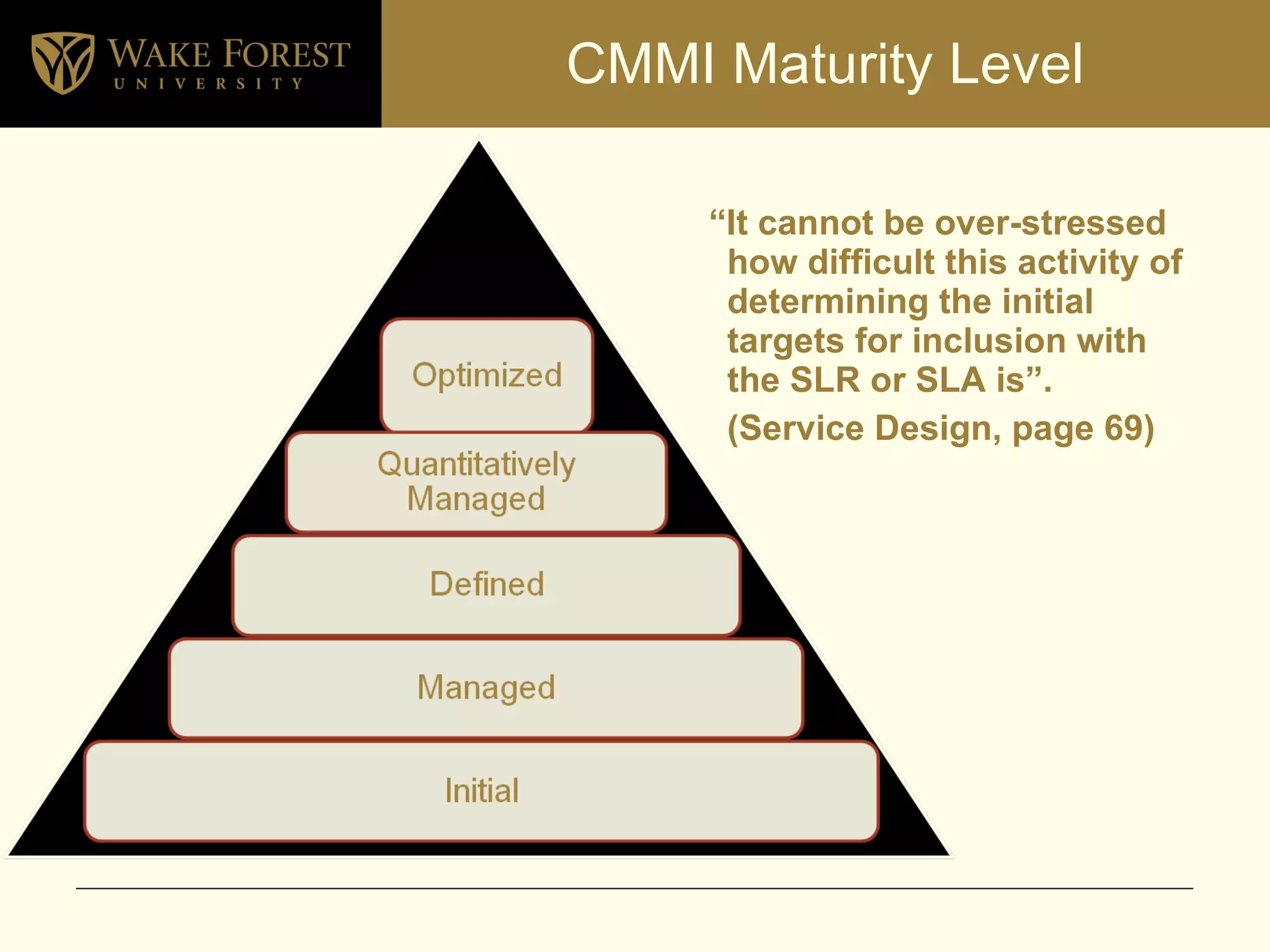 WAKE FOREST
UNIVERSITY

CMMI Maturity Level

Optimized

Quantitatively Managed

Defined

Managed

Initial

“It cannot be over-stressed how difficult this activity of determining the initial targets for inclusion with the SLR or SLA is”.

(Service Design, page 69)